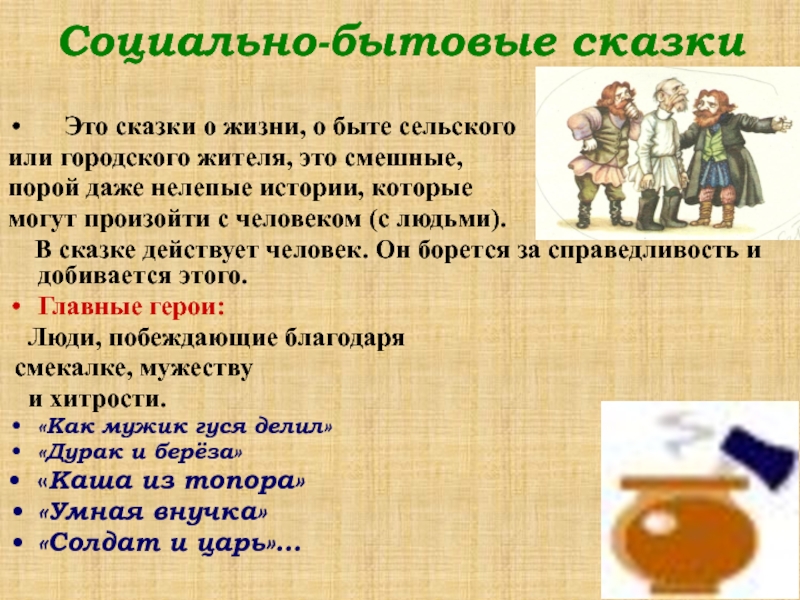 Социально-бытовые сказки

• Это сказки о жизни, о быте сельского или городского жителя, это смешные, порой даже нелепые истории, которые могут произойти с человеком (с людьми).

В сказке действует человек. Он борется за справедливость и добивается этого.

• Главные герои:

Люди, побеждающие благодаря смекалке, мужеству и хитрости.

• «Как мужик гуся делил»
• «Дурак и берёза»
• «Каша из топора»
• «Умная внучка»
• «Солдат и царь»...